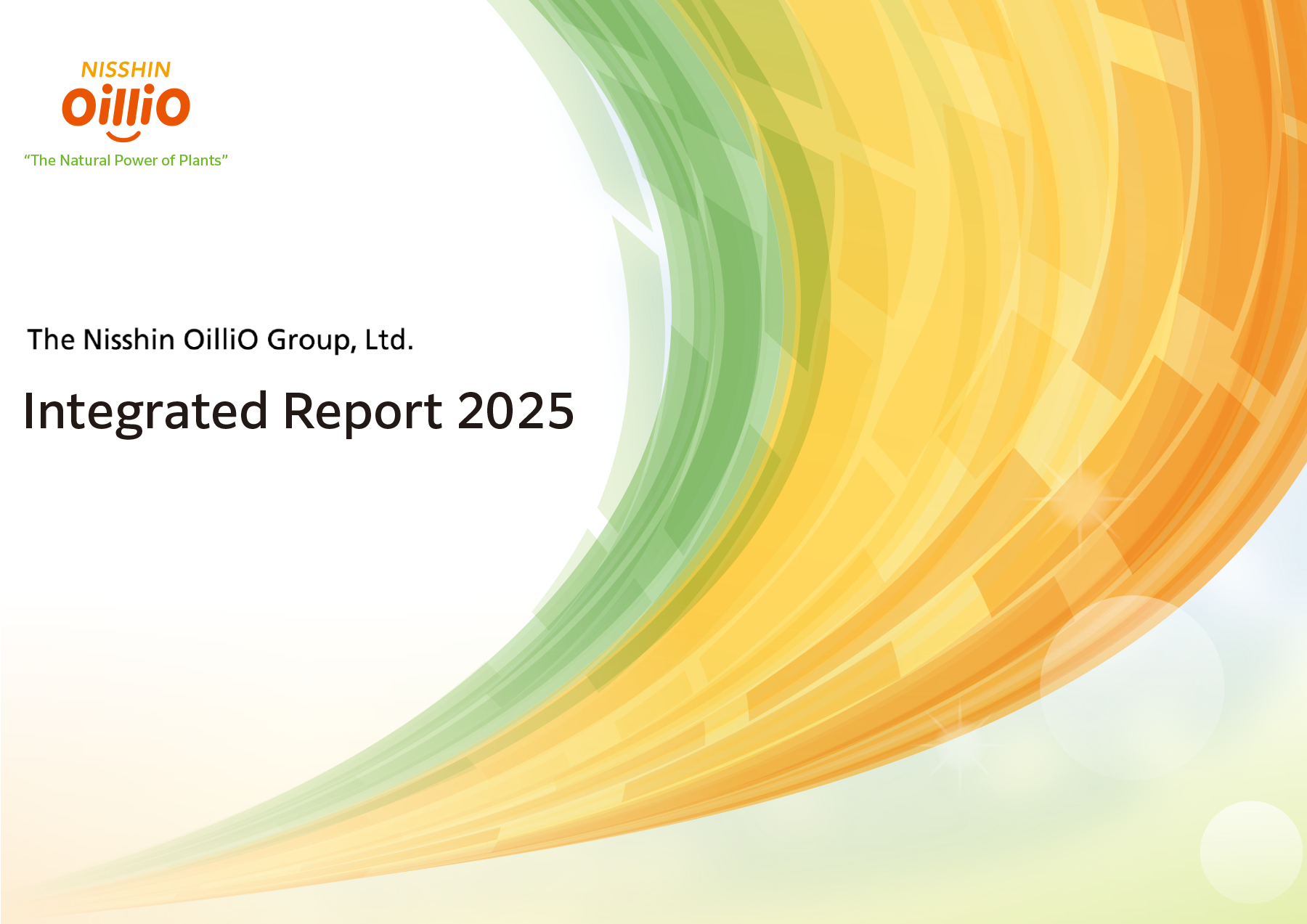 NISSHIN
OilliO
"The Natural Power of Plants"

The Nisshin OilliO Group, Ltd.

Integrated Report 2025